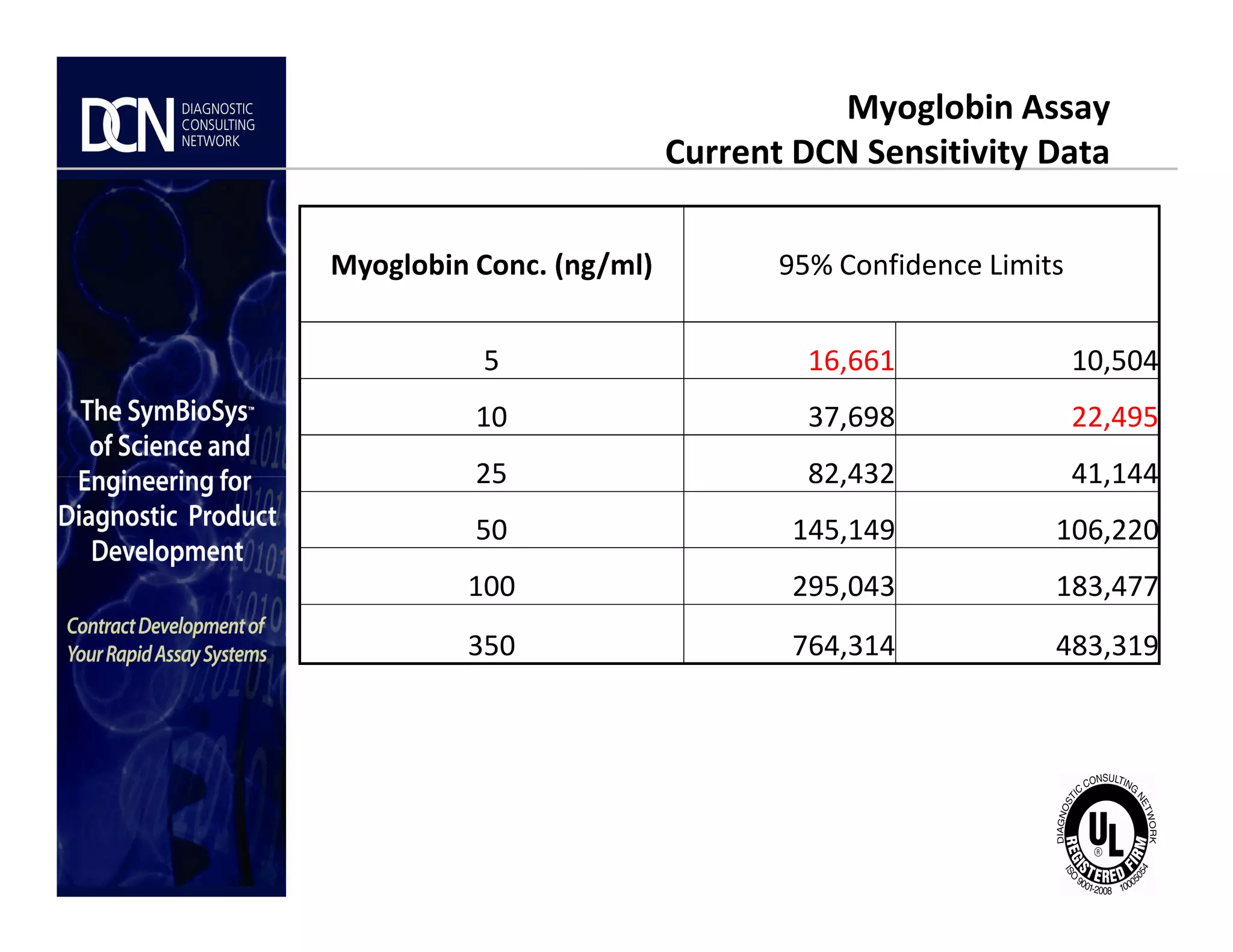 DCN DIAGNOSTIC CONSULTING NETWORK

Myoglobin Assay
Current DCN Sensitivity Data

The SymBioSys™ of Science and Engineering for Diagnostic Product Development

Contract Development of Your Rapid Assay Systems

| Myoglobin Conc. (ng/ml) | 95% Confidence Limits | |
|---|---|---|
| 5 | 16,661 | 10,504 |
| 10 | 37,698 | 22,495 |
| 25 | 82,432 | 41,144 |
| 50 | 145,149 | 106,220 |
| 100 | 295,043 | 183,477 |
| 350 | 764,314 | 483,319 |

DIAGNOSTIC CONSULTING NETWORK
UL ®
REGISTERED FIRM
ISO 9001-2008 10005054